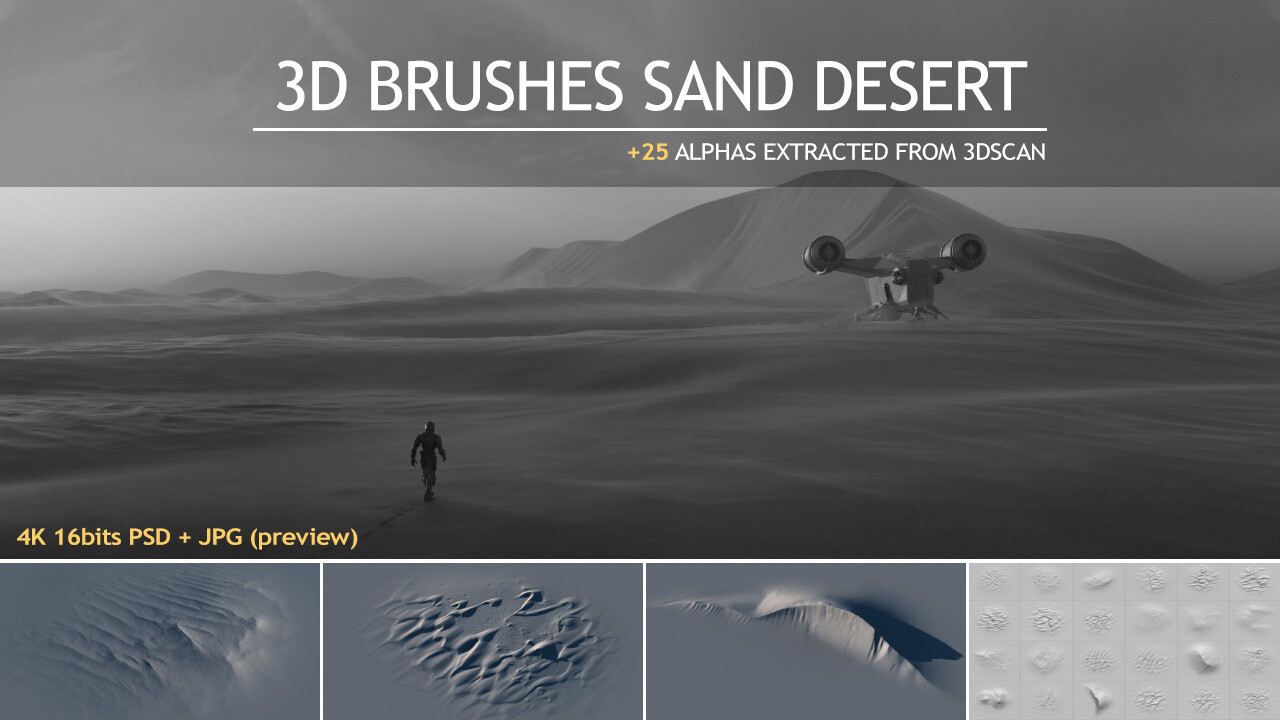 3D BRUSHES SAND DESERT

+25 ALPHAS EXTRACTED FROM 3DSCAN

4K 16bits PSD + JPG (preview)